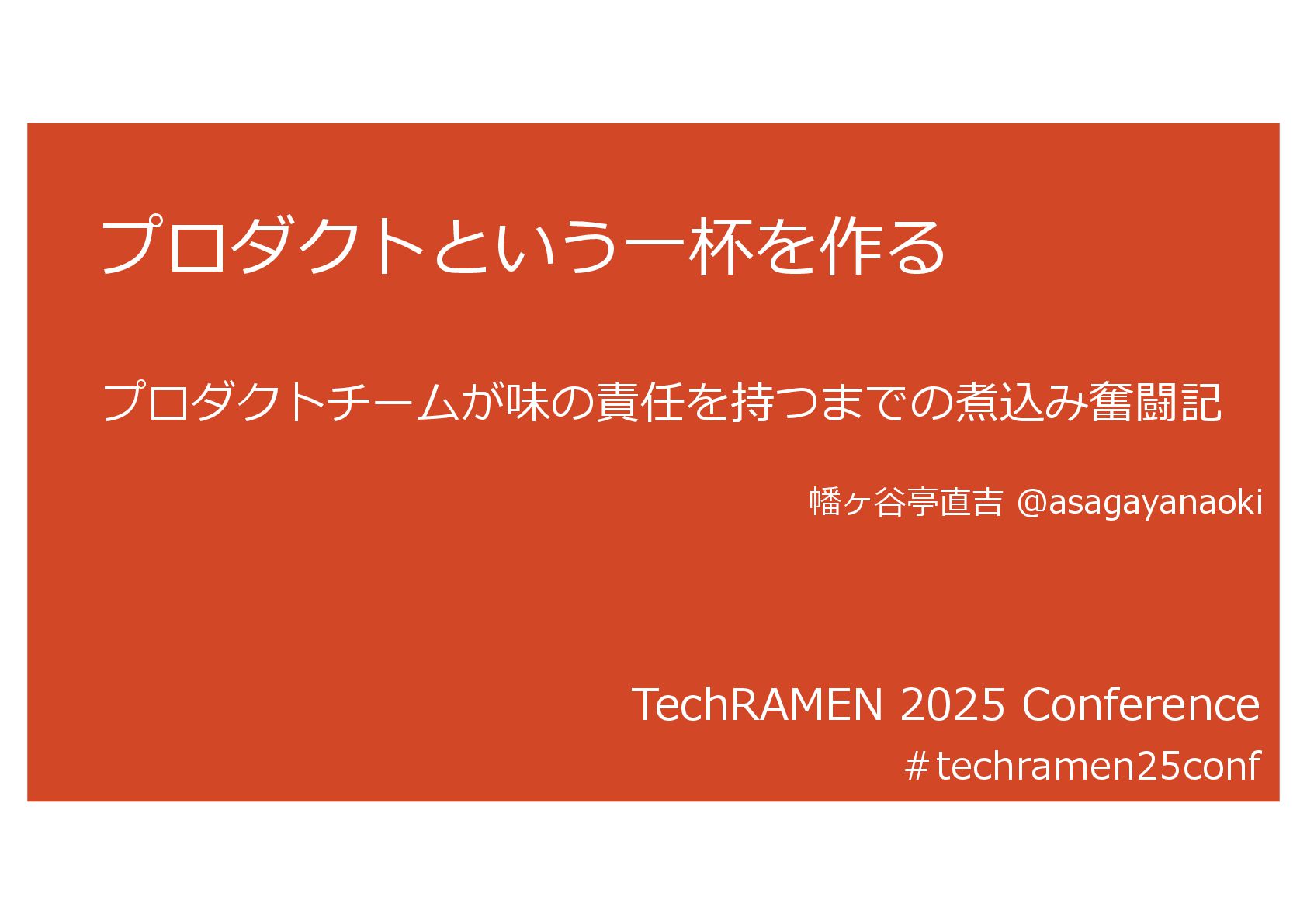 プロダクトという一杯を作る

プロダクトチームが味の責任を持つまでの煮込み奮闘記

幡ヶ谷亭直吉 @asagayanaoki

TechRAMEN 2025 Conference

#techramen25conf